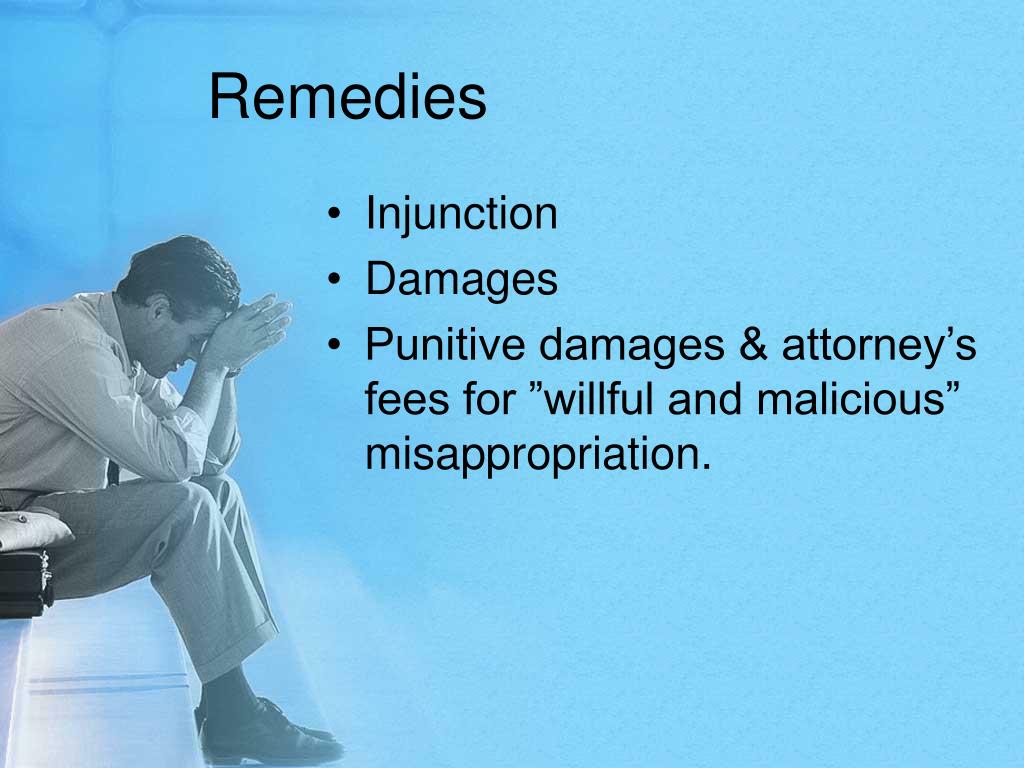 Remedies

• Injunction
• Damages
• Punitive damages & attorney’s fees for ”willful and malicious” misappropriation.